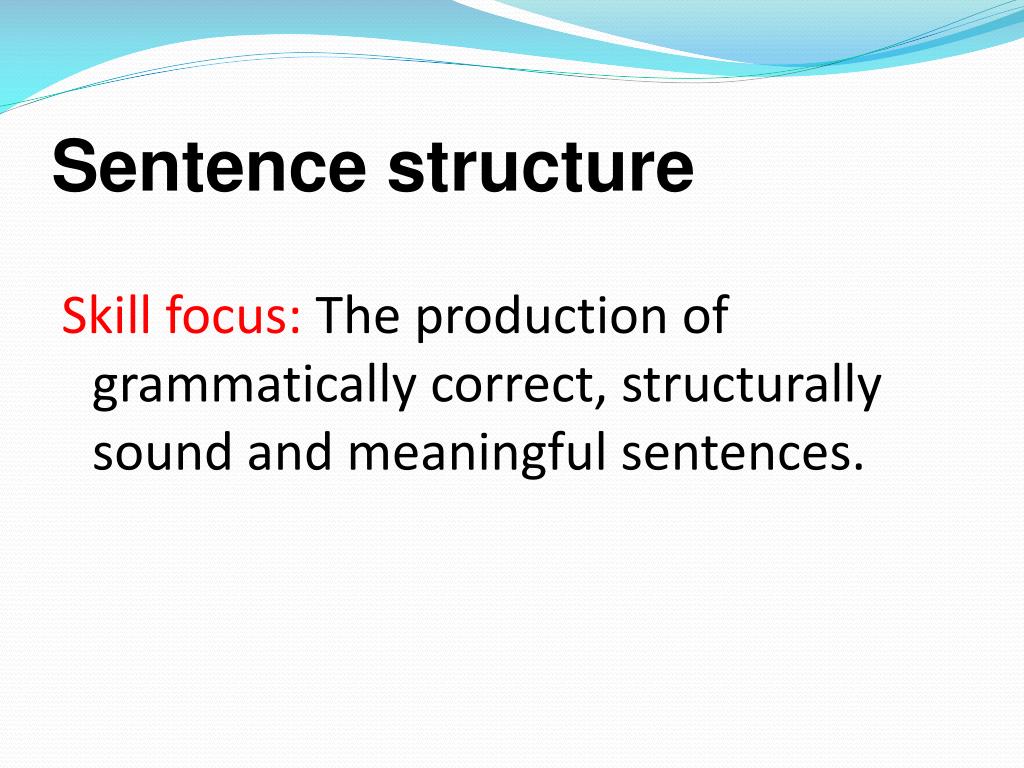 Sentence structure

Skill focus: The production of grammatically correct, structurally sound and meaningful sentences.